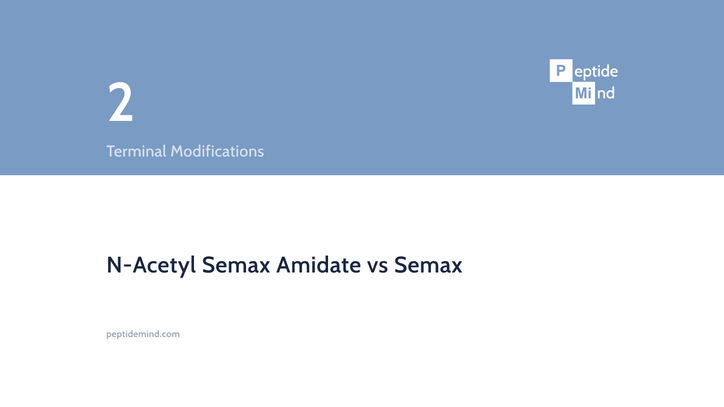 2

Terminal Modifications

Peptide
Mind

N-Acetyl Semax Amidate vs Semax

peptidemind.com